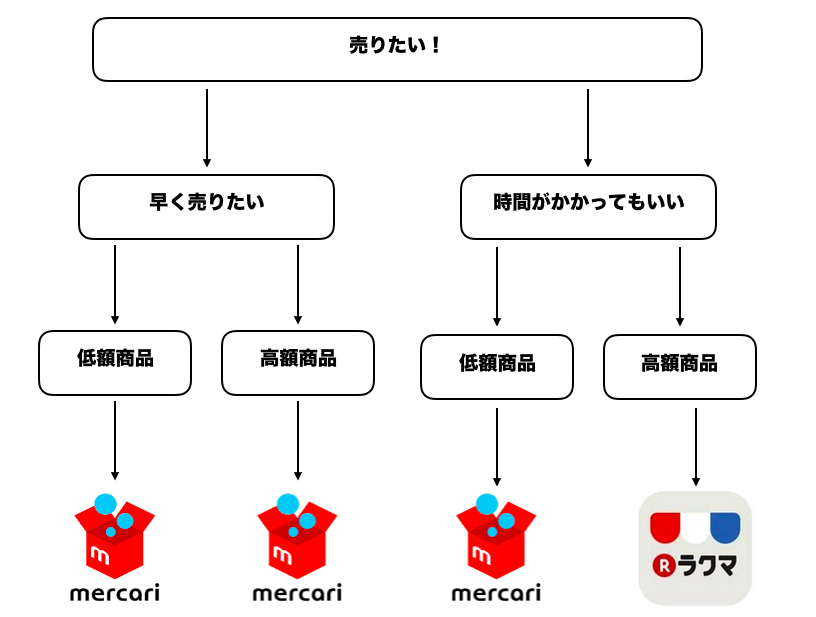 売りたい！

早く売りたい

時間がかかってもいい

低額商品

高額商品

低額商品

高額商品

m
mercari

m
mercari

m
mercari

R ラクマ